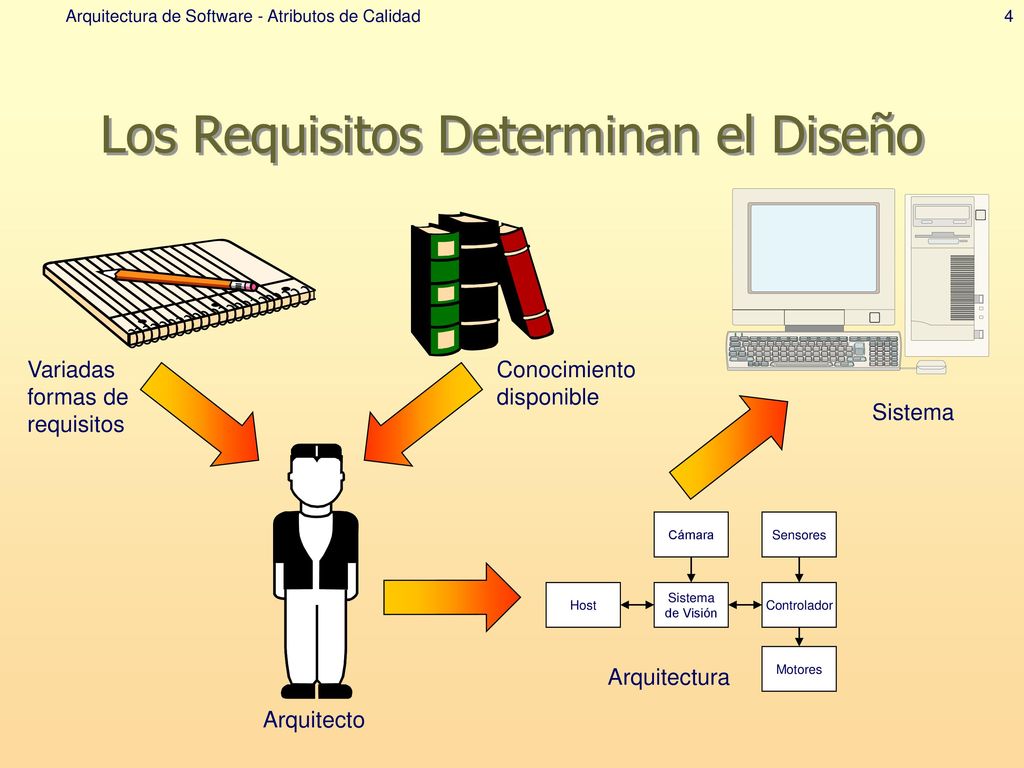 Arquitectura de Software - Atributos de Calidad

4

Los Requisitos Determinan el Diseño

Variadas formas de requisitos

Conocimiento disponible

Sistema

Arquitecto

Cámara

Sensores

Host

Sistema de Visión

Controlador

Motores

Arquitectura